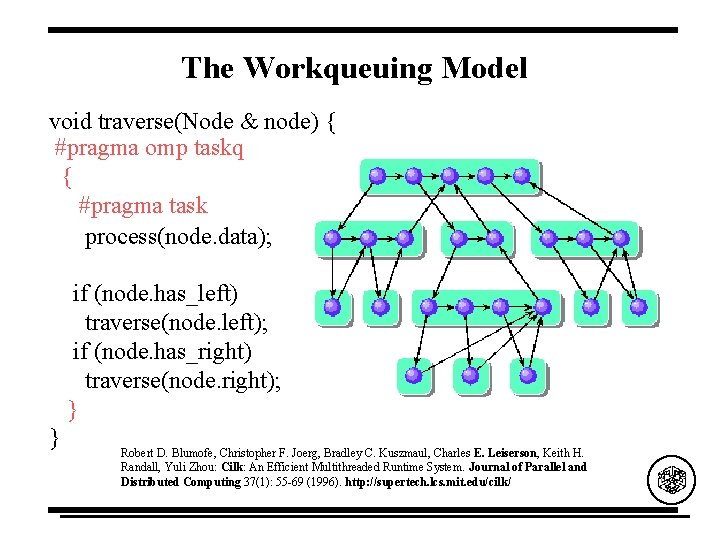 The Workqueuing Model

void traverse(Node & node) {
#pragma omp taskq
{
#pragma task
process(node.data);

if (node.has_left)
traverse(node.left);
if (node.has_right)
traverse(node.right);
}
}

Robert D. Blumofe, Christopher F. Joerg, Bradley C. Kuszmaul, Charles E. Leiserson, Keith H. Randall, Yuli Zhou: Cilk: An Efficient Multithreaded Runtime System. Journal of Parallel and Distributed Computing 37(1): 55-69 (1996). http://supertech.lcs.mit.edu/cilk/